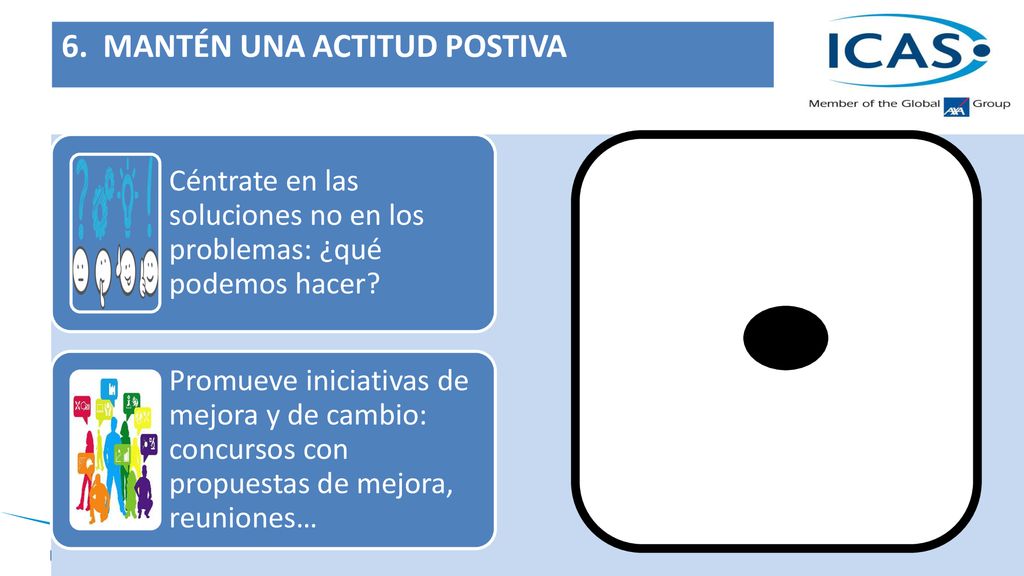 6. MANTÉN UNA ACTITUD POSTIVA

ICAS

Member of the Global AXA Group

Céntrate en las soluciones no en los problemas: ¿qué podemos hacer?

Promueve iniciativas de mejora y de cambio: concursos con propuestas de mejora, reuniones…